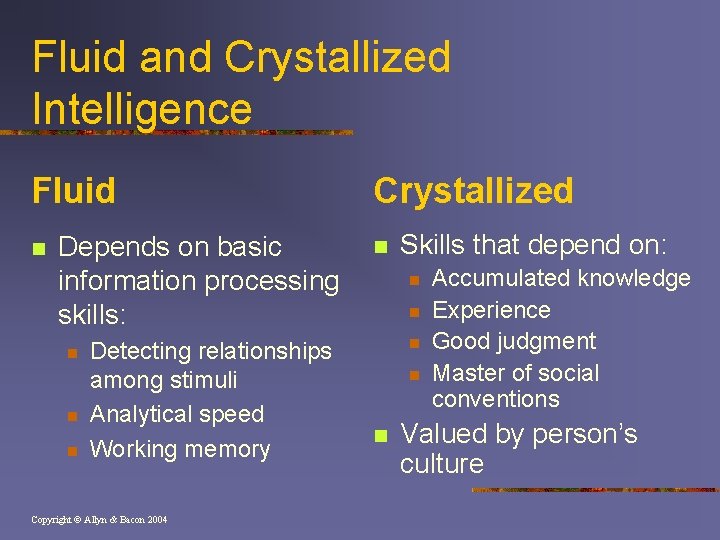 Fluid and Crystallized Intelligence

Fluid

- Depends on basic information processing skills:
  - Detecting relationships among stimuli
  - Analytical speed
  - Working memory

Crystallized

- Skills that depend on:
  - Accumulated knowledge
  - Experience
  - Good judgment
  - Master of social conventions
- Valued by person's culture

Copyright © Allyn & Bacon 2004